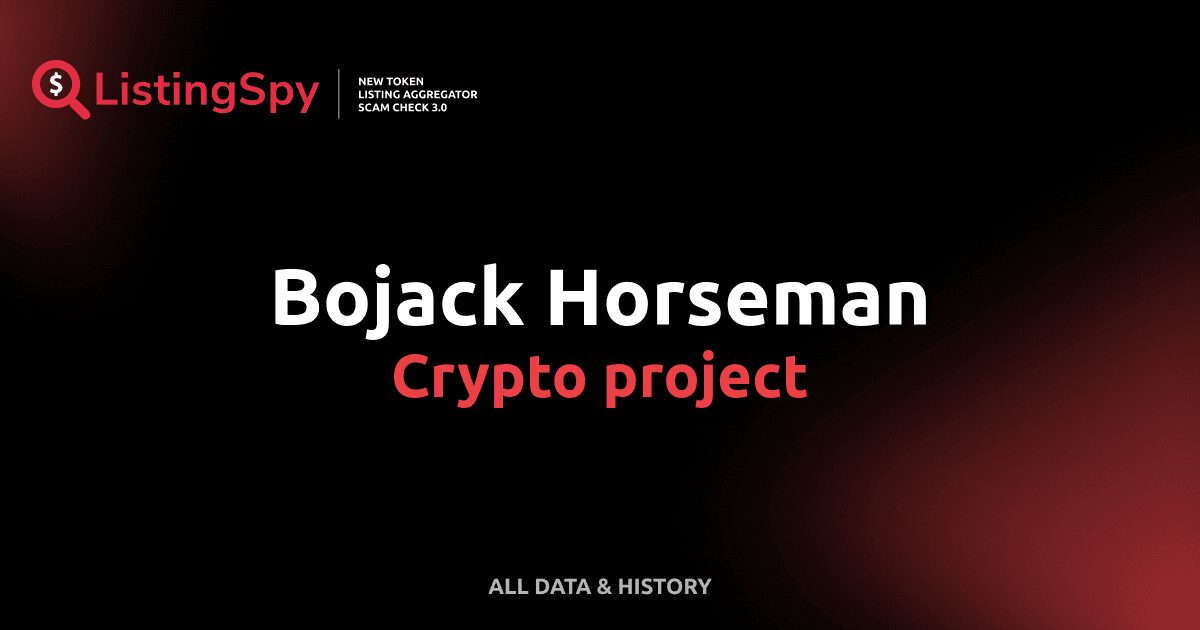 $ ListingSpy

NEW TOKEN
LISTING AGGREGATOR
SCAM CHECK 3.0

Bojack Horseman
Crypto project

ALL DATA & HISTORY